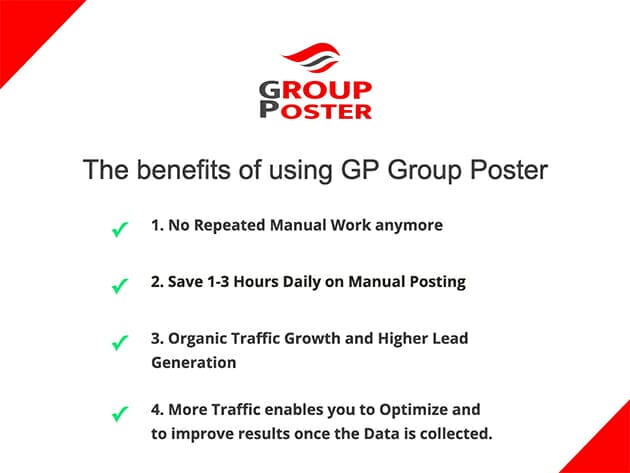 GROUP
POSTER

The benefits of using GP Group Poster

1. No Repeated Manual Work anymore

2. Save 1-3 Hours Daily on Manual Posting

3. Organic Traffic Growth and Higher Lead Generation

4. More Traffic enables you to Optimize and to improve results once the Data is collected.